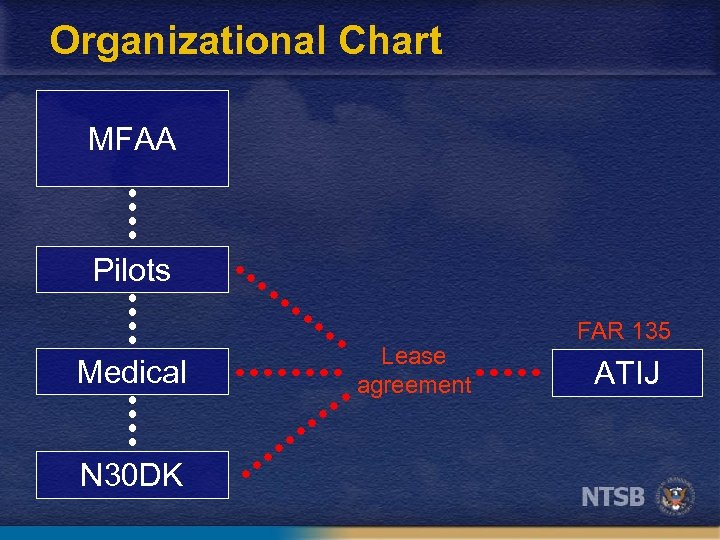 Organizational Chart

MFAA

Pilots

Medical

N30DK

Lease agreement

FAR 135

ATIJ

NTSB